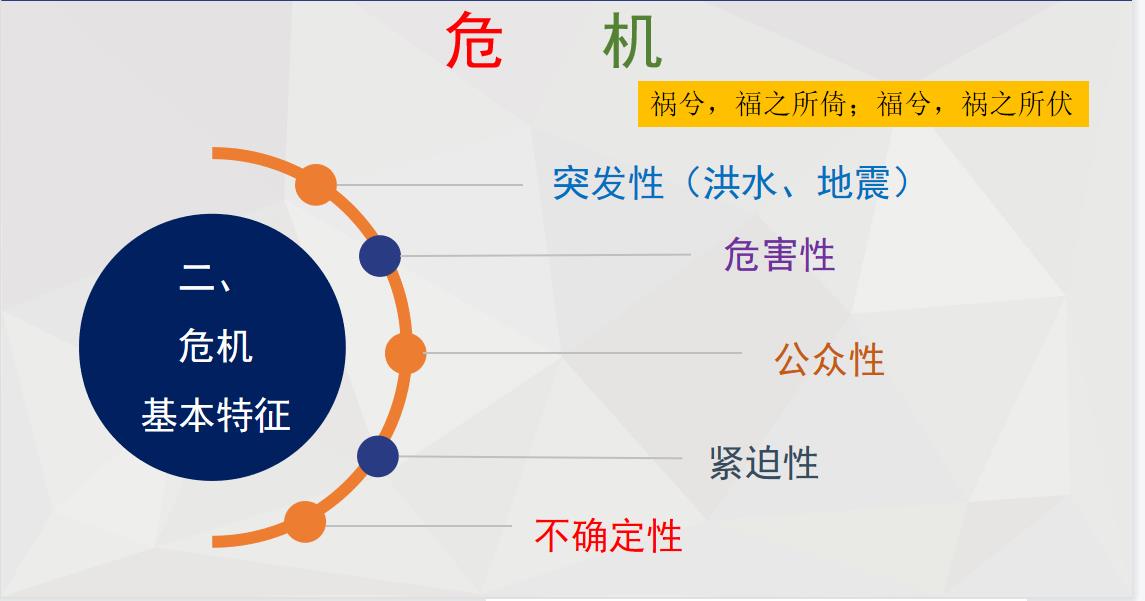 危　机

祸兮，福之所倚；福兮，祸之所伏

二、
危机
基本特征

突发性（洪水、地震）

危害性

公众性

紧迫性

不确定性